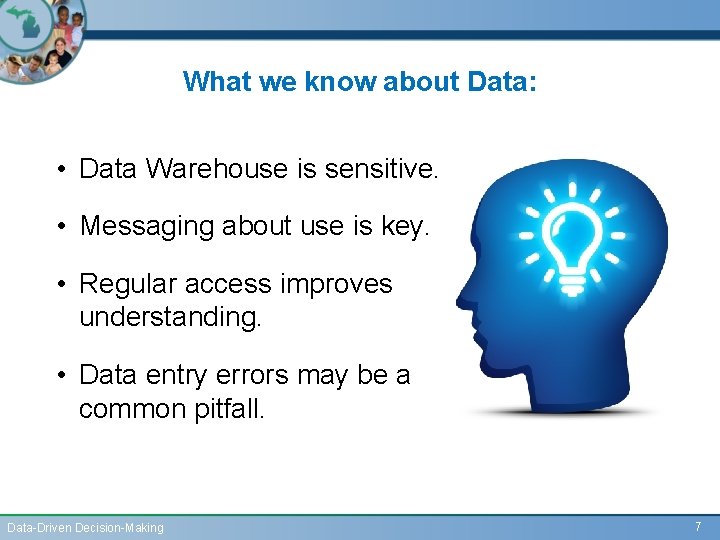 What we know about Data:

• Data Warehouse is sensitive.

• Messaging about use is key.

• Regular access improves understanding.

• Data entry errors may be a common pitfall.

Data-Driven Decision-Making

7